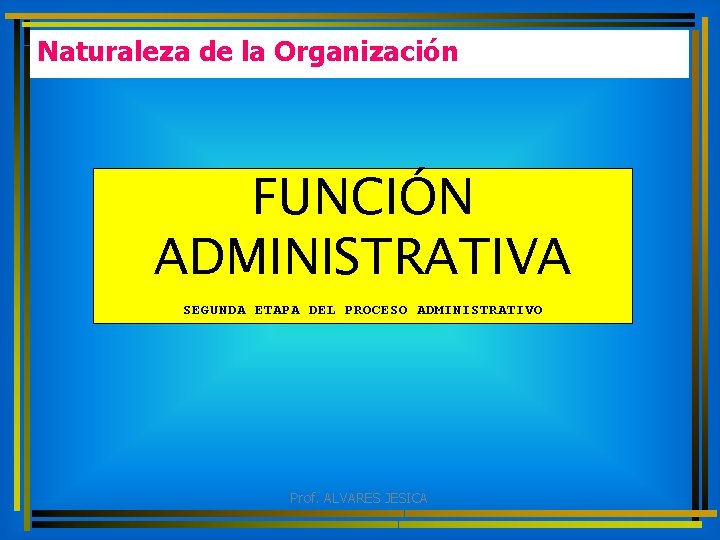 Naturaleza de la Organización

FUNCIÓN ADMINISTRATIVA

SEGUNDA ETAPA DEL PROCESO ADMINISTRATIVO

Prof. ALVARES JESICA